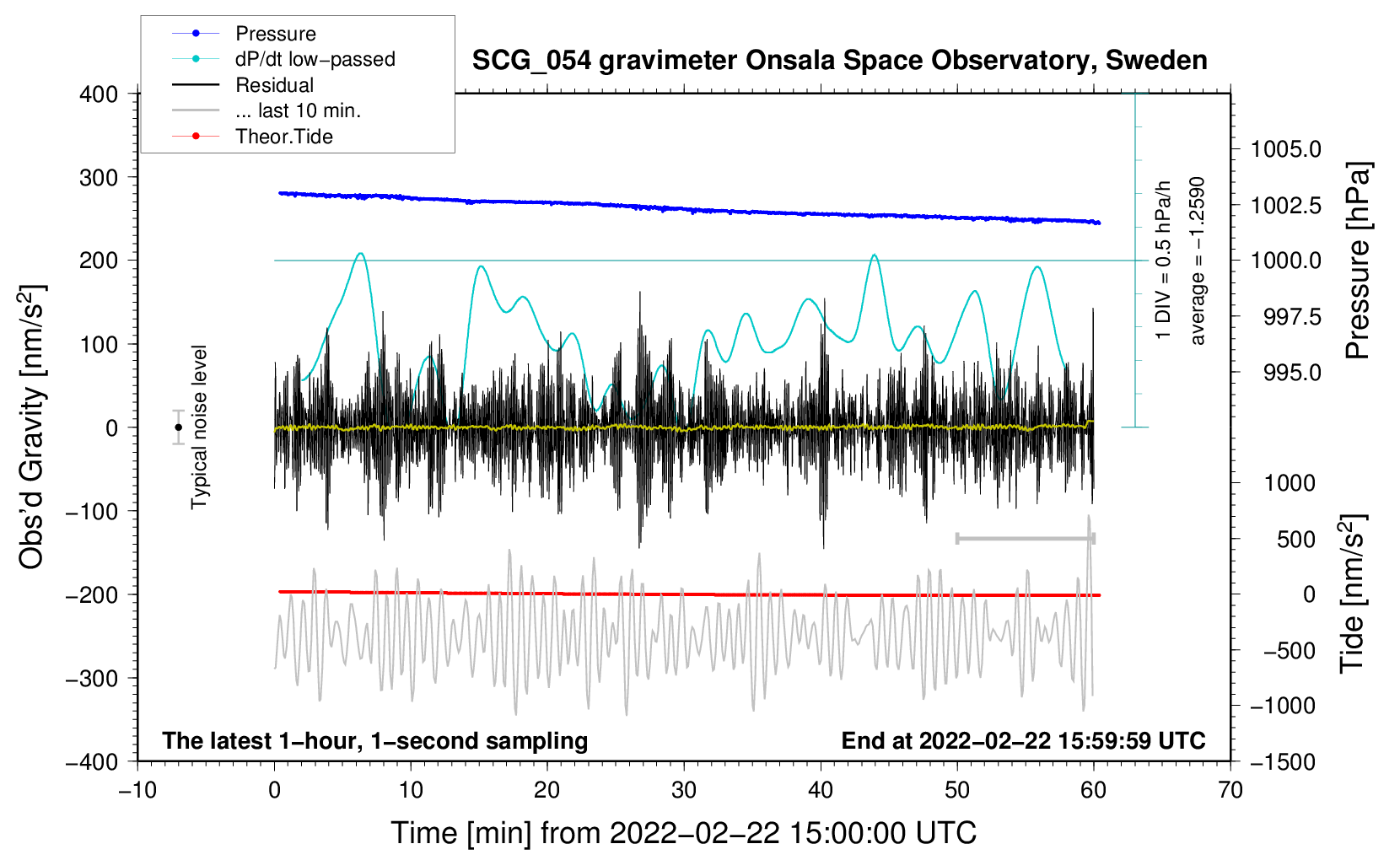 Pressure
dP/dt low−passed
Residual
... last 10 min.
Theor.Tide

SCG_054 gravimeter Onsala Space Observatory, Sweden

400
300
200
100
0
−100
−200
−300
−400

Obs'd Gravity [nm/s$^2$]

Typical noise level

1 DIV = 0.5 hPa/h
average = −1.2590

1005.0
1002.5
1000.0
997.5
995.0

Pressure [hPa]

1000
500
0
−500
−1000
−1500

Tide [nm/s$^2$]

The latest 1−hour, 1−second sampling

End at 2022−02−22 15:59:59 UTC

−10
0
10
20
30
40
50
60
70

Time [min] from 2022−02−22 15:00:00 UTC